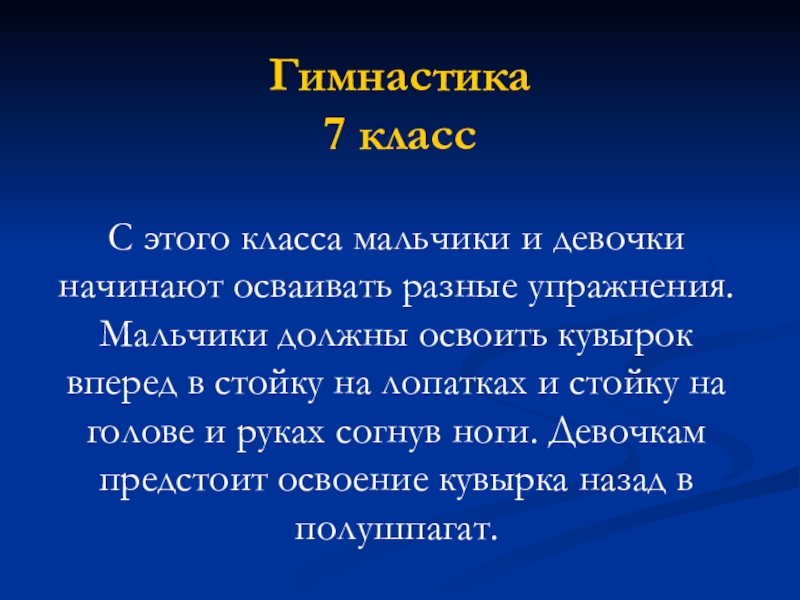 Гимнастика
7 класс

С этого класса мальчики и девочки начинают осваивать разные упражнения. Мальчики должны освоить кувырок вперед в стойку на лопатках и стойку на голове и руках согнув ноги. Девочкам предстоит освоение кувырка назад в полушпагат.